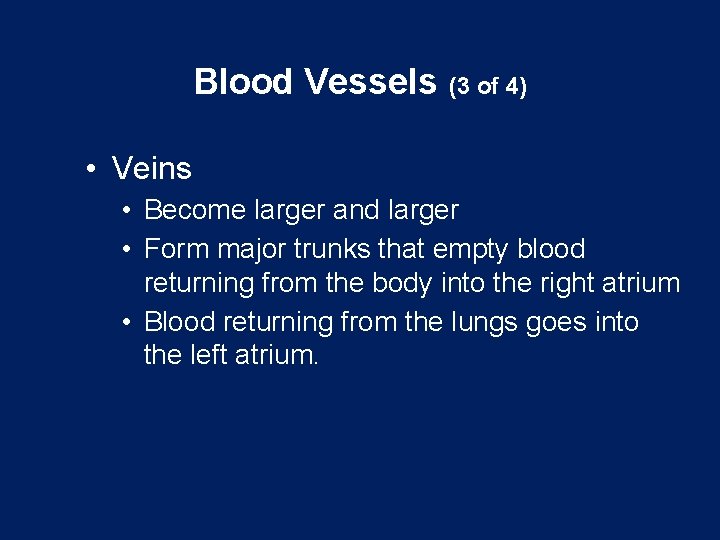 Blood Vessels (3 of 4)

• Veins
  • Become larger and larger
  • Form major trunks that empty blood returning from the body into the right atrium
  • Blood returning from the lungs goes into the left atrium.